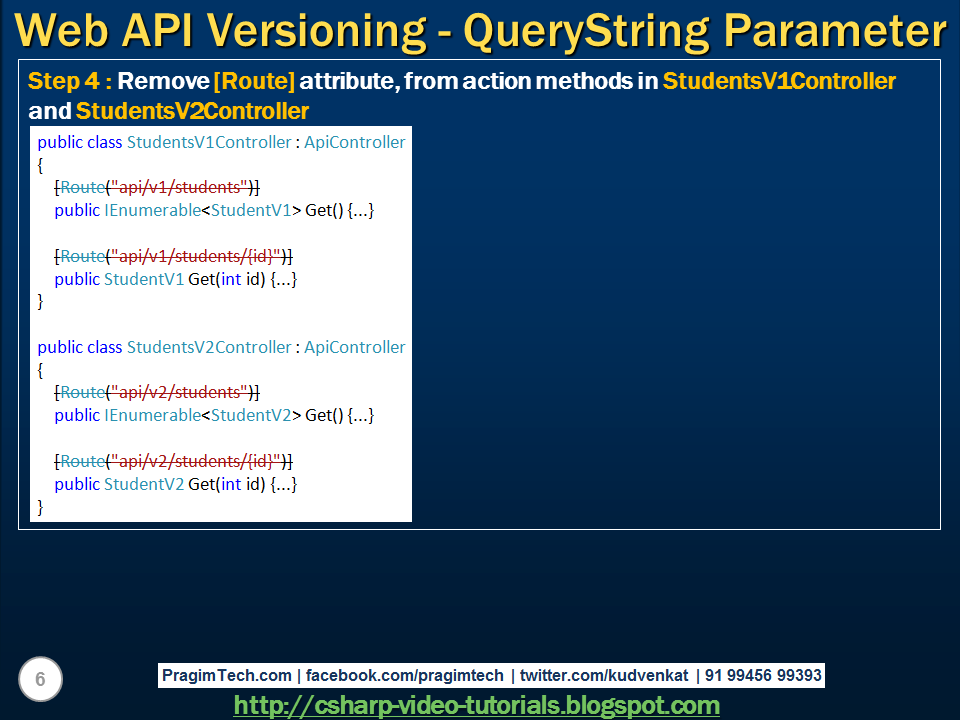 Web API Versioning - QueryString Parameter

Step 4 : Remove [Route] attribute, from action methods in StudentsV1Controller and StudentsV2Controller

public class StudentsV1Controller : ApiController
{
[Route("api/v1/students")]
public IEnumerable<StudentV1> Get() {...}

[Route("api/v1/students/{id}")]
public StudentV1 Get(int id) {...}
}

public class StudentsV2Controller : ApiController
{
[Route("api/v2/students")]
public IEnumerable<StudentV2> Get() {...}

[Route("api/v2/students/{id}")]
public StudentV2 Get(int id) {...}
}

6

PragimTech.com | facebook.com/pragimtech | twitter.com/kudvenkat | 91 99456 99393

http://csharp-video-tutorials.blogspot.com